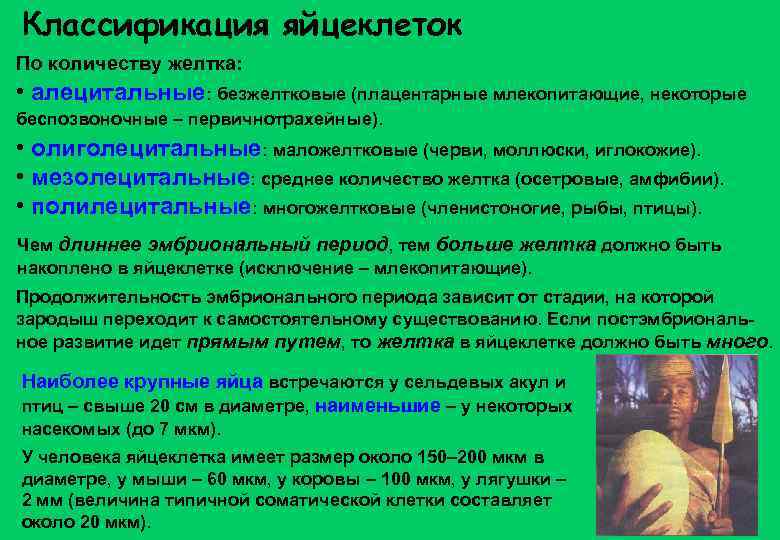 Классификация яйцеклеток

По количеству желтка:

• алецитальные: безжелтковые (плацентарные млекопитающие, некоторые беспозвоночные – первичнотрахейные).

• олиголецитальные: маложелтковые (черви, моллюски, иглокожие).

• мезолецитальные: среднее количество желтка (осетровые, амфибии).

• полилецитальные: многожелтковые (членистоногие, рыбы, птицы).

Чем длиннее эмбриональный период, тем больше желтка должно быть накоплено в яйцеклетке (исключение – млекопитающие).

Продолжительность эмбрионального периода зависит от стадии, на которой зародыш переходит к самостоятельному существованию. Если постэмбриональное развитие идет прямым путем, то желтка в яйцеклетке должно быть много.

Наиболее крупные яйца встречаются у сельдевых акул и птиц – свыше 20 см в диаметре, наименьшие – у некоторых насекомых (до 7 мкм).

У человека яйцеклетка имеет размер около 150–200 мкм в диаметре, у мыши – 60 мкм, у коровы – 100 мкм, у лягушки – 2 мм (величина типичной соматической клетки составляет около 20 мкм).